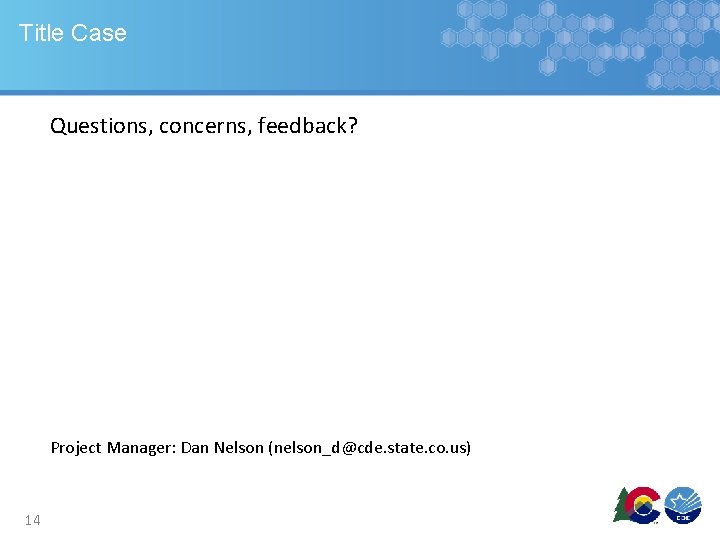 Title Case

Questions, concerns, feedback?

Project Manager: Dan Nelson (nelson_d@cde.state.co.us)

14

CDE